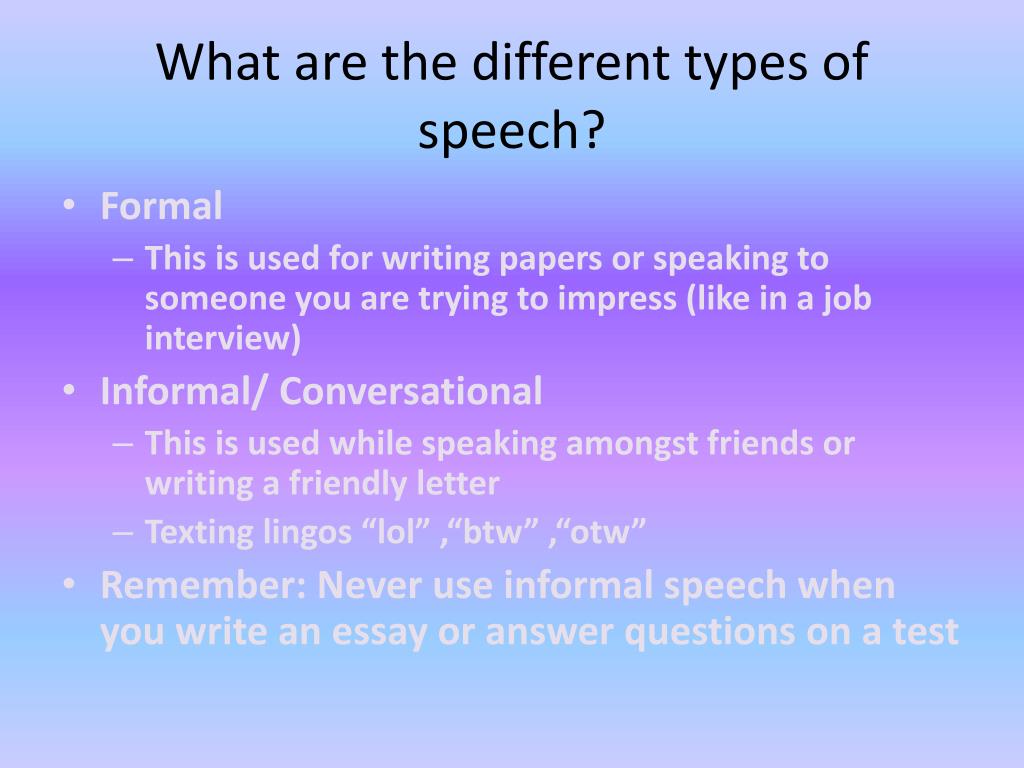 What are the different types of speech?

• Formal
– This is used for writing papers or speaking to someone you are trying to impress (like in a job interview)
• Informal/ Conversational
– This is used while speaking amongst friends or writing a friendly letter
– Texting lingos “lol” ,“btw” ,“otw”
• Remember: Never use informal speech when you write an essay or answer questions on a test